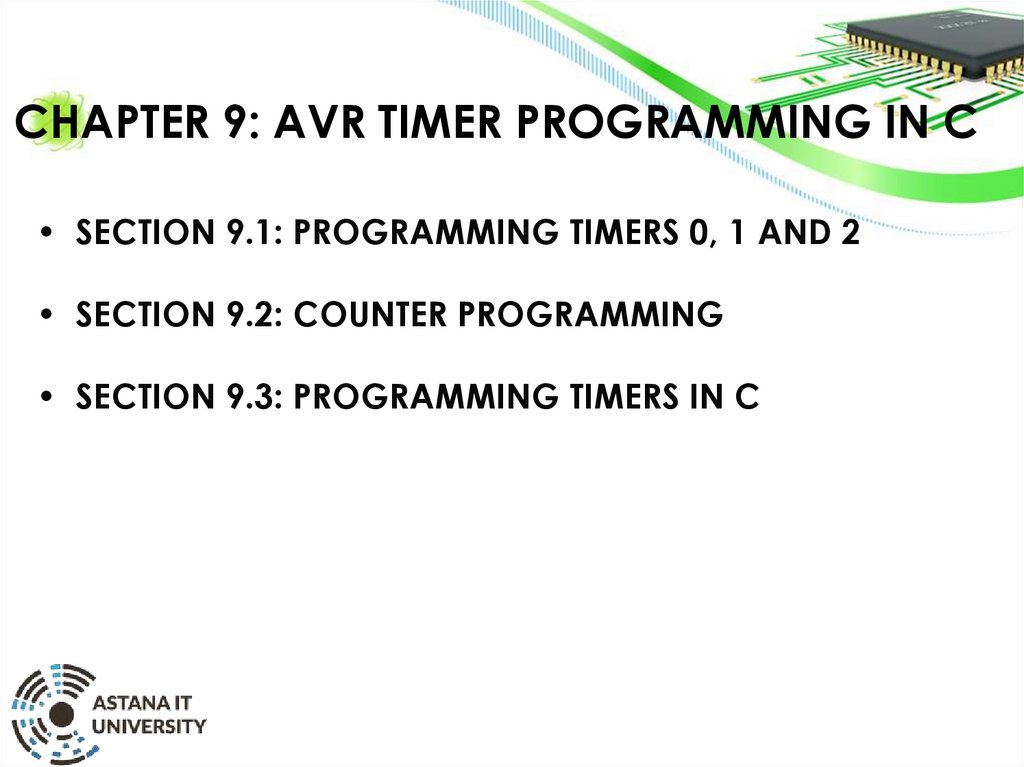 CHAPTER 9: AVR TIMER PROGRAMMING IN C

• SECTION 9.1: PROGRAMMING TIMERS 0, 1 AND 2

• SECTION 9.2: COUNTER PROGRAMMING

• SECTION 9.3: PROGRAMMING TIMERS IN C

ASTANA IT UNIVERSITY